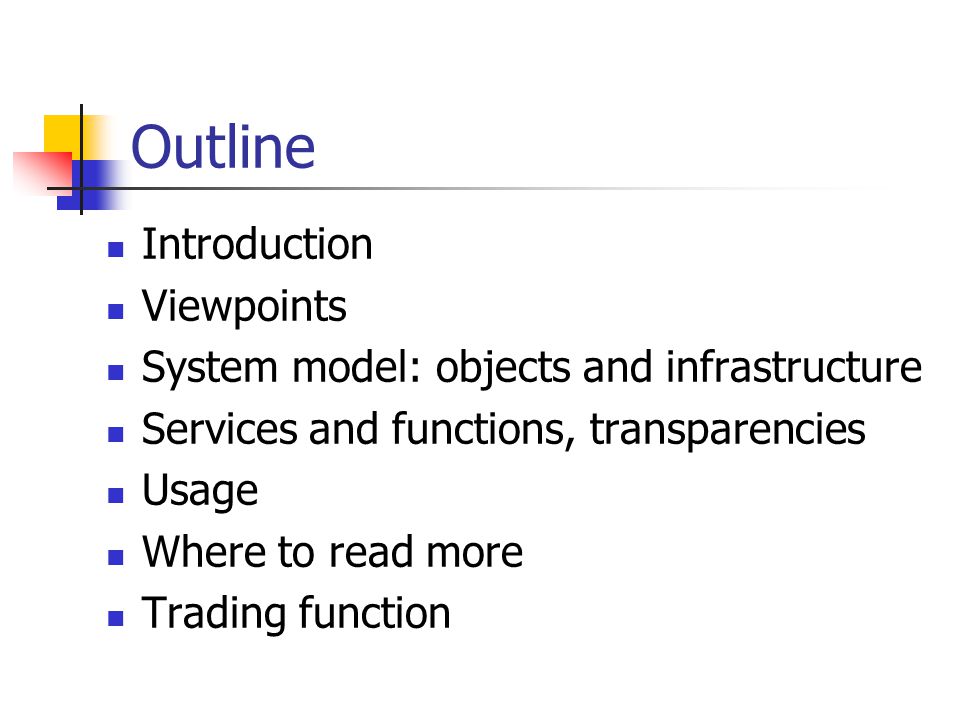 Outline

- Introduction
- Viewpoints
- System model: objects and infrastructure
- Services and functions, transparencies
- Usage
- Where to read more
- Trading function